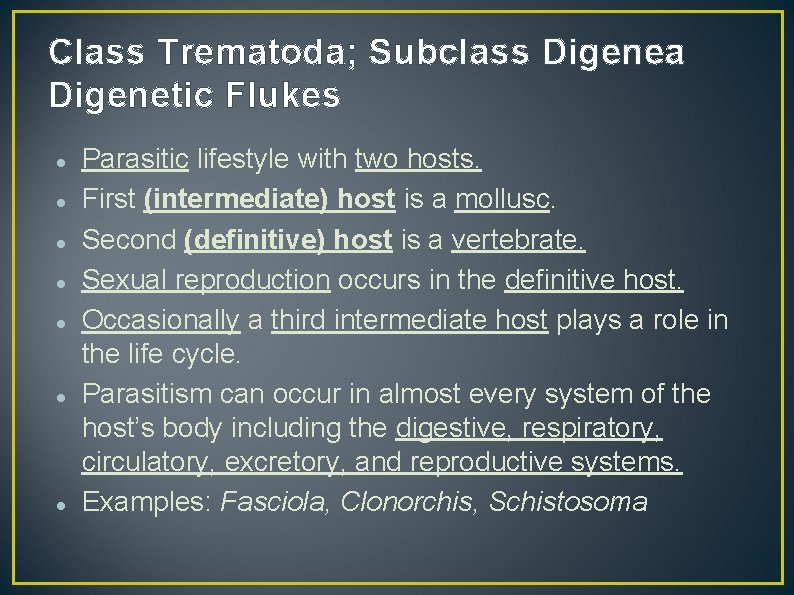 Class Trematoda; Subclass Digenea
Digenetic Flukes

- Parasitic lifestyle with two hosts.
- First (intermediate) host is a mollusc.
- Second (definitive) host is a vertebrate.
- Sexual reproduction occurs in the definitive host.
- Occasionally a third intermediate host plays a role in the life cycle.
- Parasitism can occur in almost every system of the host's body including the digestive, respiratory, circulatory, excretory, and reproductive systems.
- Examples: Fasciola, Clonorchis, Schistosoma